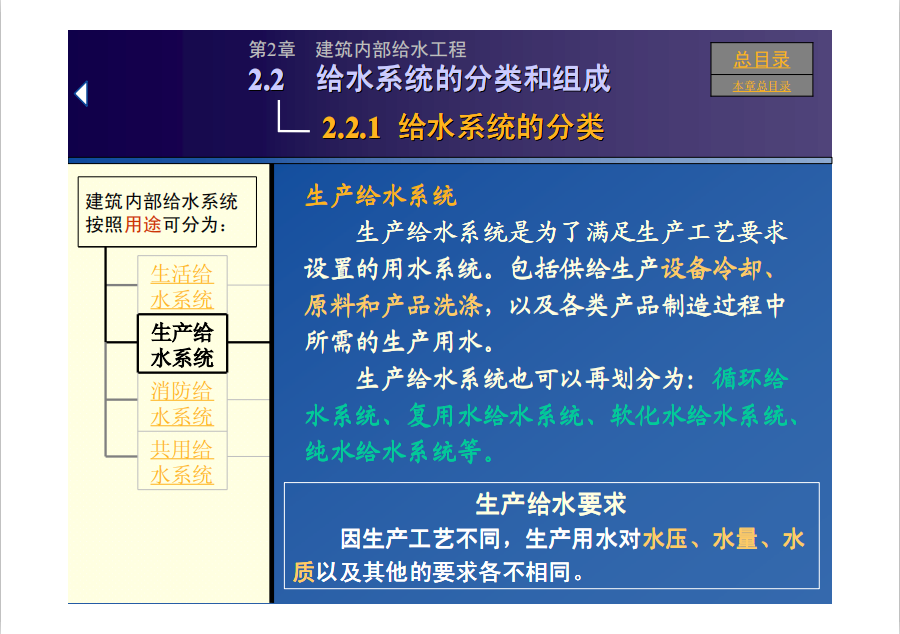 第2章　建筑内部给水工程

2.2　给水系统的分类和组成

2.2.1　给水系统的分类

总目录

本章总目录

建筑内部给水系统按照用途可分为：

生活给水系统

生产给水系统

消防给水系统

共用给水系统

生产给水系统

生产给水系统是为了满足生产工艺要求设置的用水系统。包括供给生产设备冷却、原料和产品洗涤，以及各类产品制造过程中所需的生产用水。

生产给水系统也可以再划分为：循环给水系统、复用水给水系统、软化水给水系统、纯水给水系统等。

生产给水要求

因生产工艺不同，生产用水对水压、水量、水质以及其他的要求各不相同。